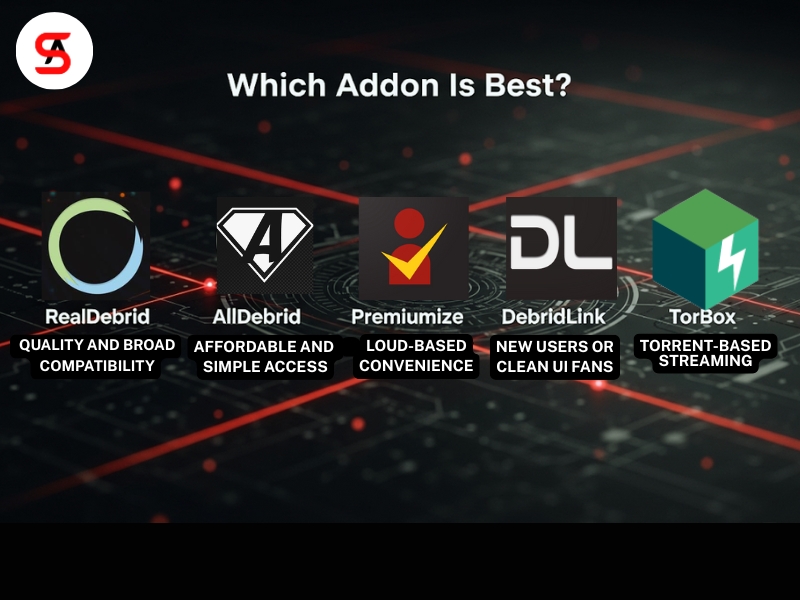 SA

Which Addon Is Best?

A

DL

RealDebrid
QUALITY AND BROAD COMPATIBILITY

AllDebrid
AFFORDABLE AND SIMPLE ACCESS

Premiumize
LOUD-BASED CONVENIENCE

DebridLink
NEW USERS OR CLEAN UI FANS

TorBox
TORRENT-BASED STREAMING